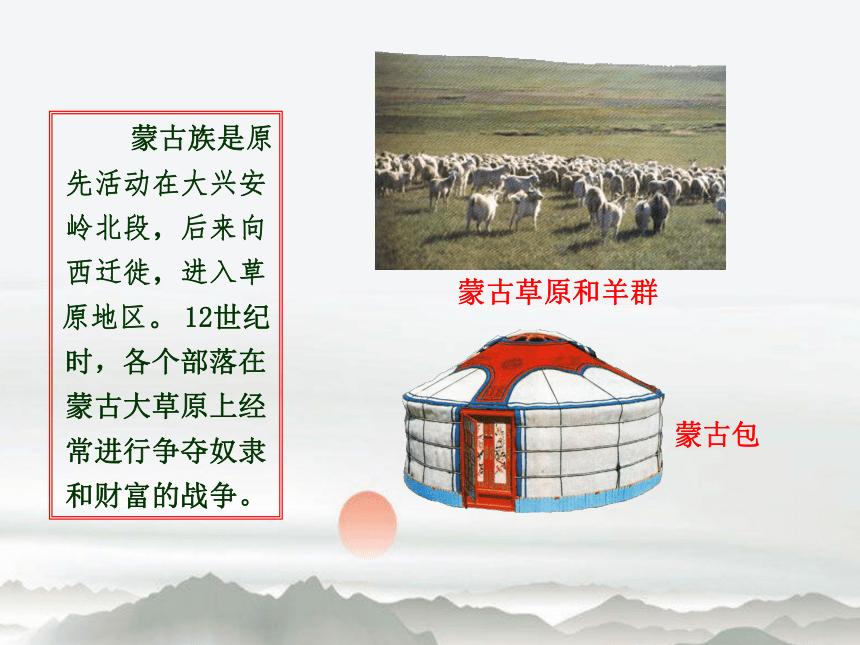 蒙古族是原先活动在大兴安岭北段，后来向西迁徙，进入草原地区。12世纪时，各个部落在蒙古大草原上经常进行争夺奴隶和财富的战争。

蒙古草原和羊群

蒙古包